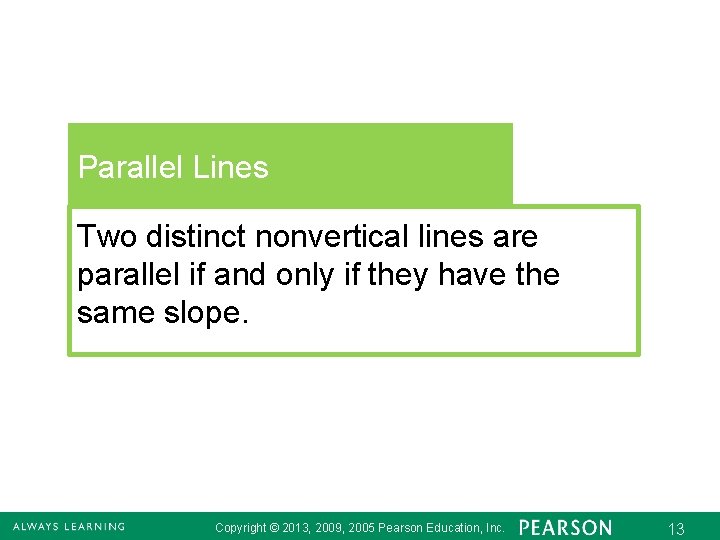 Parallel Lines

Two distinct nonvertical lines are parallel if and only if they have the same slope.

ALWAYS LEARNING

Copyright © 2013, 2009, 2005 Pearson Education, Inc.

PEARSON

13